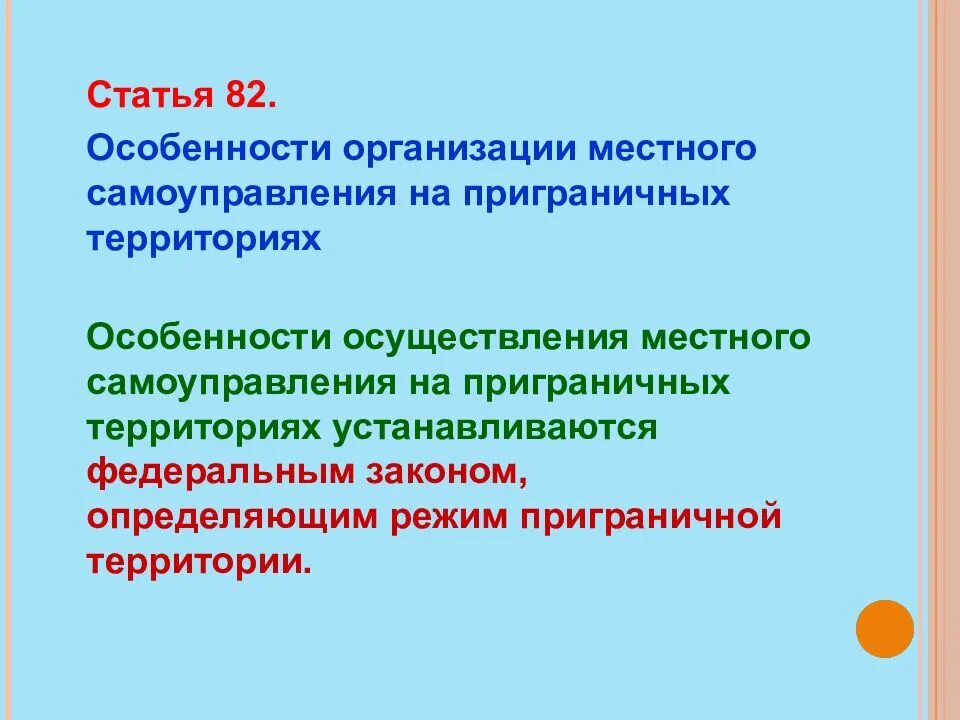 Статья 82.

Особенности организации местного самоуправления на приграничных территориях

Особенности осуществления местного самоуправления на приграничных территориях устанавливаются федеральным законом, определяющим режим приграничной территории.